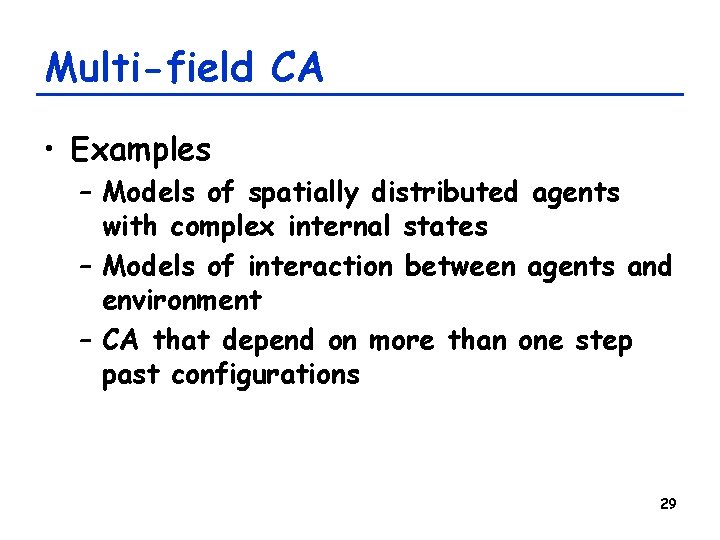 Multi-field CA

• Examples
– Models of spatially distributed agents with complex internal states
– Models of interaction between agents and environment
– CA that depend on more than one step past configurations

29